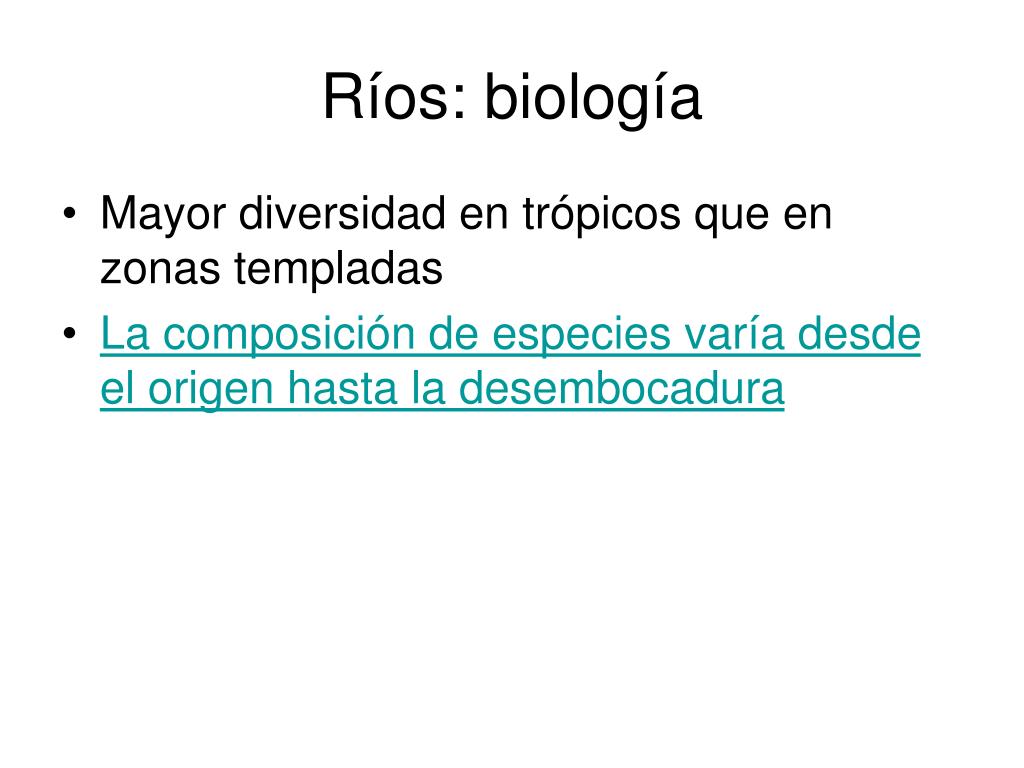 Ríos: biología

• Mayor diversidad en trópicos que en zonas templadas
• La composición de especies varía desde el origen hasta la desembocadura